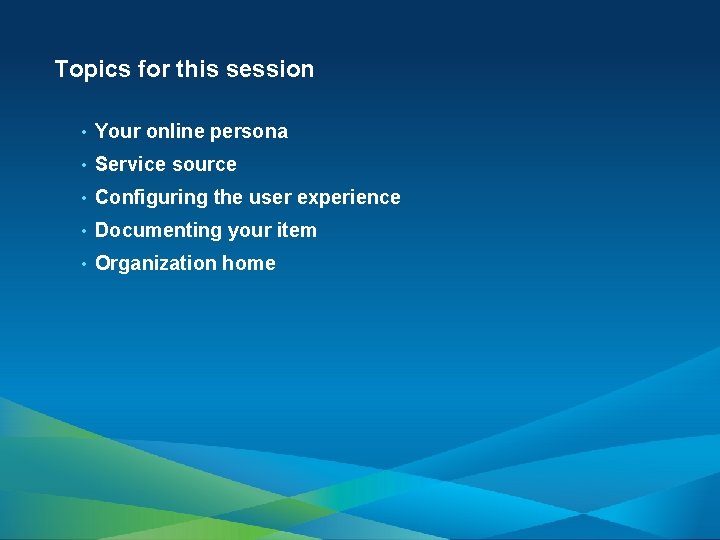 Topics for this session

• Your online persona
• Service source
• Configuring the user experience
• Documenting your item
• Organization home